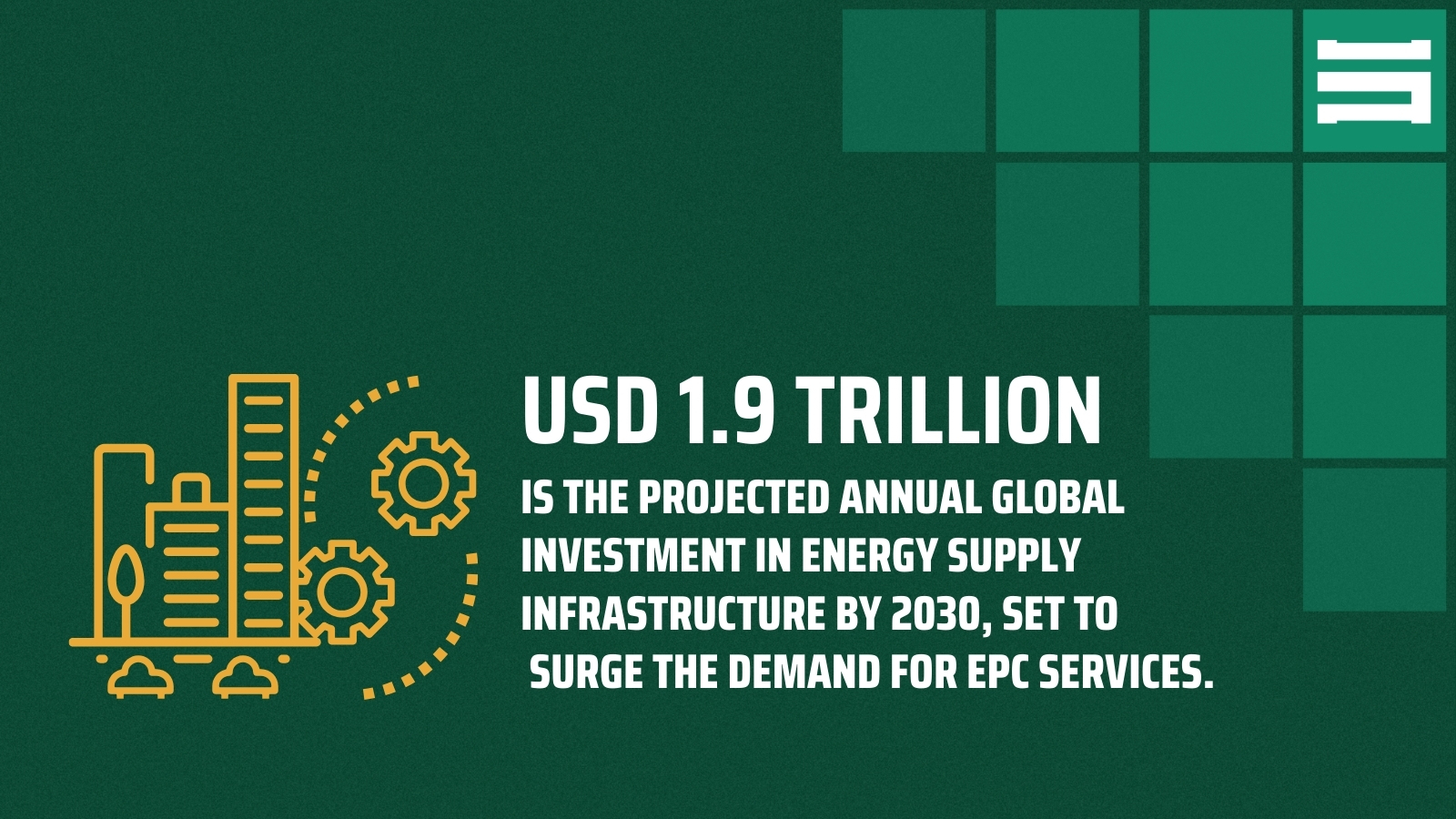 USD 1.9 TRILLION

IS THE PROJECTED ANNUAL GLOBAL INVESTMENT IN ENERGY SUPPLY INFRASTRUCTURE BY 2030, SET TO SURGE THE DEMAND FOR EPC SERVICES.